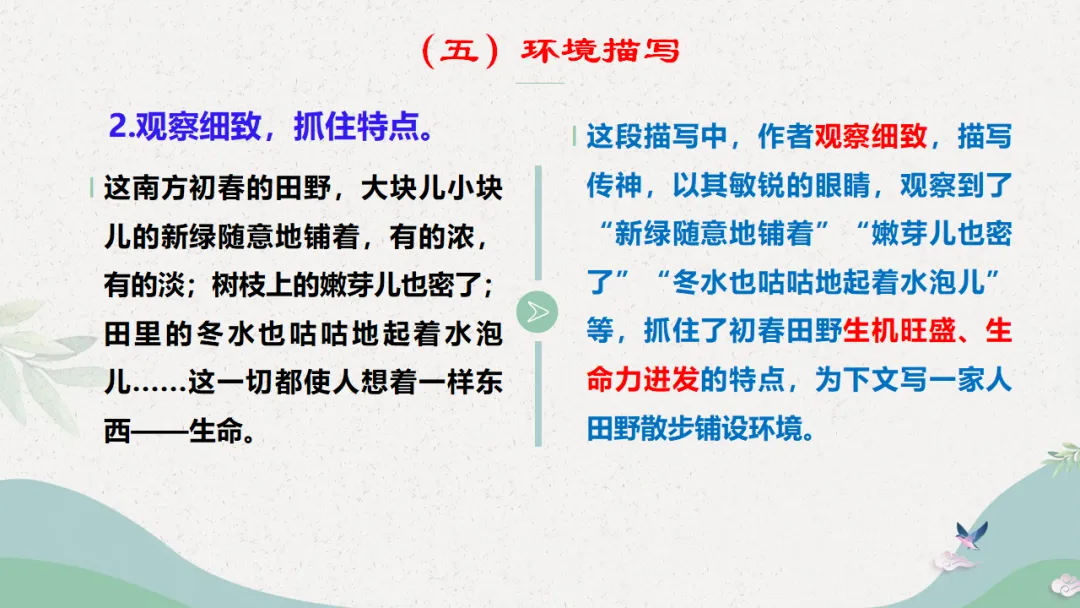 （五）环境描写

2.观察细致，抓住特点。

这南方初春的田野，大块儿小块儿的新绿随意地铺着，有的浓，有的淡；树枝上的嫩芽儿也密了；田里的冬水也咕咕地起着水泡儿……这一切都使人想着一样东西——生命。

这段描写中，作者观察细致，描写传神，以其敏锐的眼睛，观察到了“新绿随意地铺着”“嫩芽儿也密了”“冬水也咕咕地起着水泡儿”等，抓住了初春田野生机旺盛、生命力迸发的特点，为下文写一家人田野散步铺设环境。